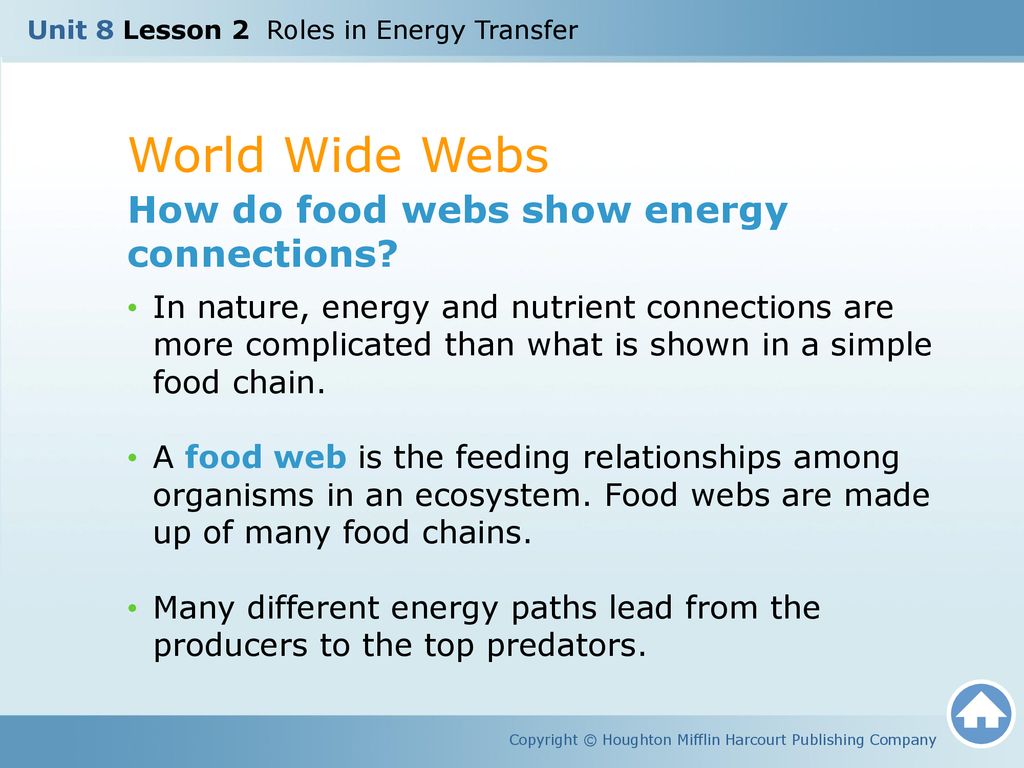 Unit 8 Lesson 2 Roles in Energy Transfer

World Wide Webs

How do food webs show energy connections?

• In nature, energy and nutrient connections are more complicated than what is shown in a simple food chain.

• A food web is the feeding relationships among organisms in an ecosystem. Food webs are made up of many food chains.

• Many different energy paths lead from the producers to the top predators.

Copyright © Houghton Mifflin Harcourt Publishing Company